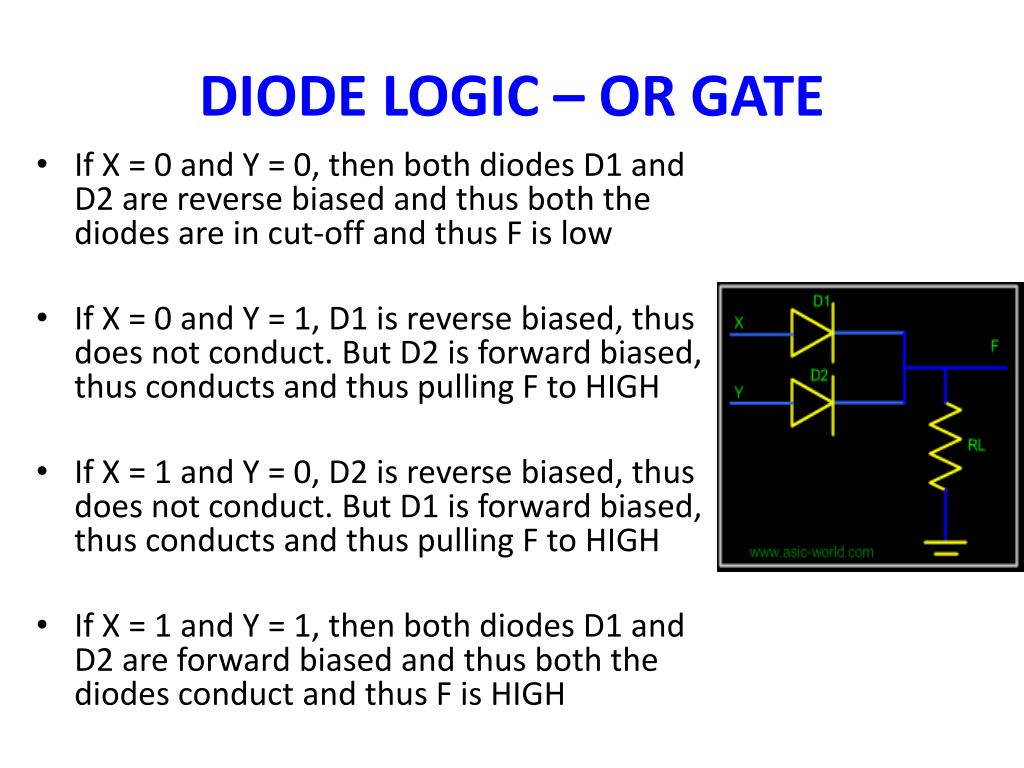 DIODE LOGIC – OR GATE

• If X = 0 and Y = 0, then both diodes D1 and D2 are reverse biased and thus both the diodes are in cut-off and thus F is low

• If X = 0 and Y = 1, D1 is reverse biased, thus does not conduct. But D2 is forward biased, thus conducts and thus pulling F to HIGH

• If X = 1 and Y = 0, D2 is reverse biased, thus does not conduct. But D1 is forward biased, thus conducts and thus pulling F to HIGH

• If X = 1 and Y = 1, then both diodes D1 and D2 are forward biased and thus both the diodes conduct and thus F is HIGH

D1
X
F
D2
Y
RL
www.asic-world.com